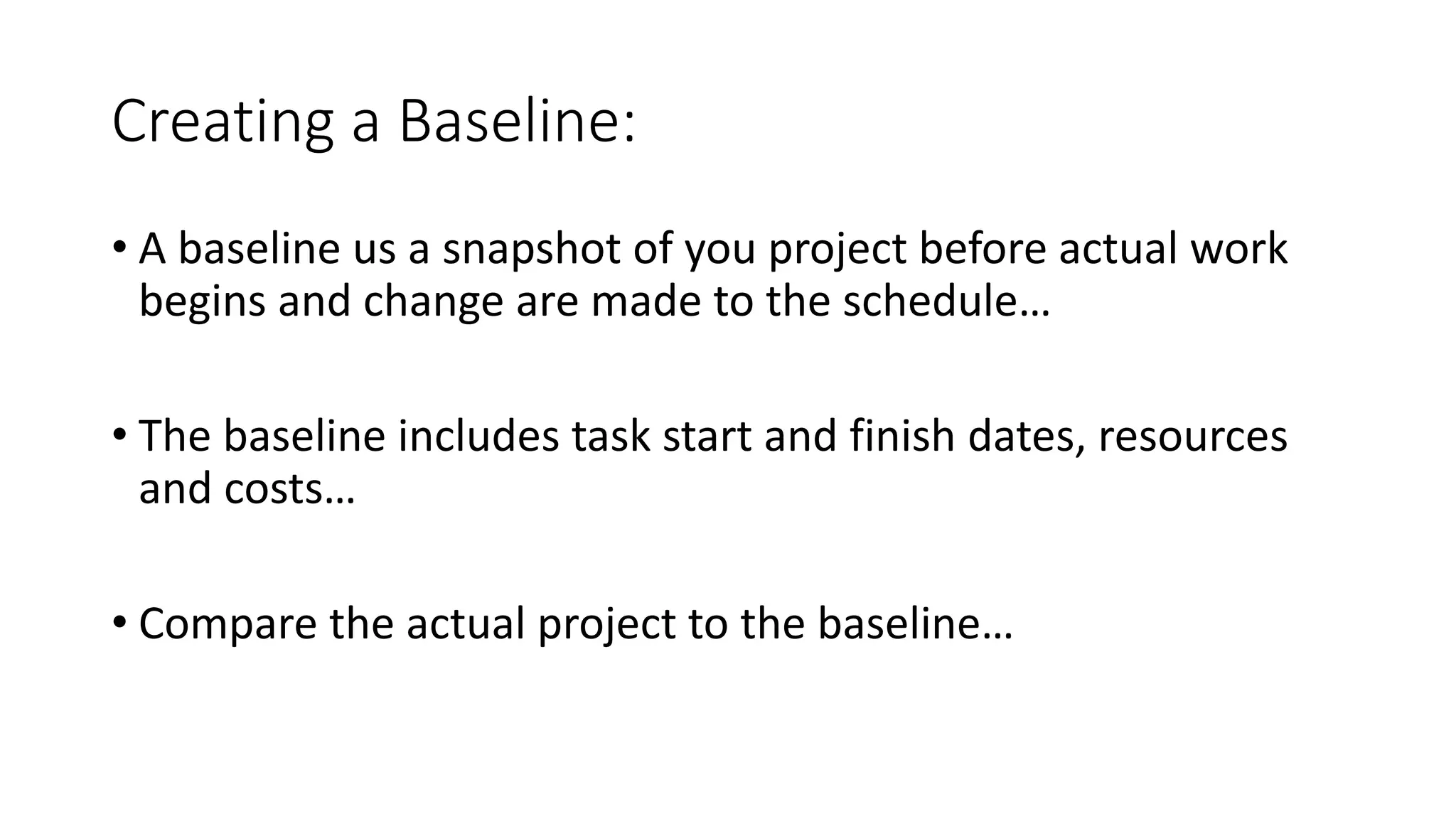 Creating a Baseline:

• A baseline us a snapshot of you project before actual work begins and change are made to the schedule…

• The baseline includes task start and finish dates, resources and costs…

• Compare the actual project to the baseline…